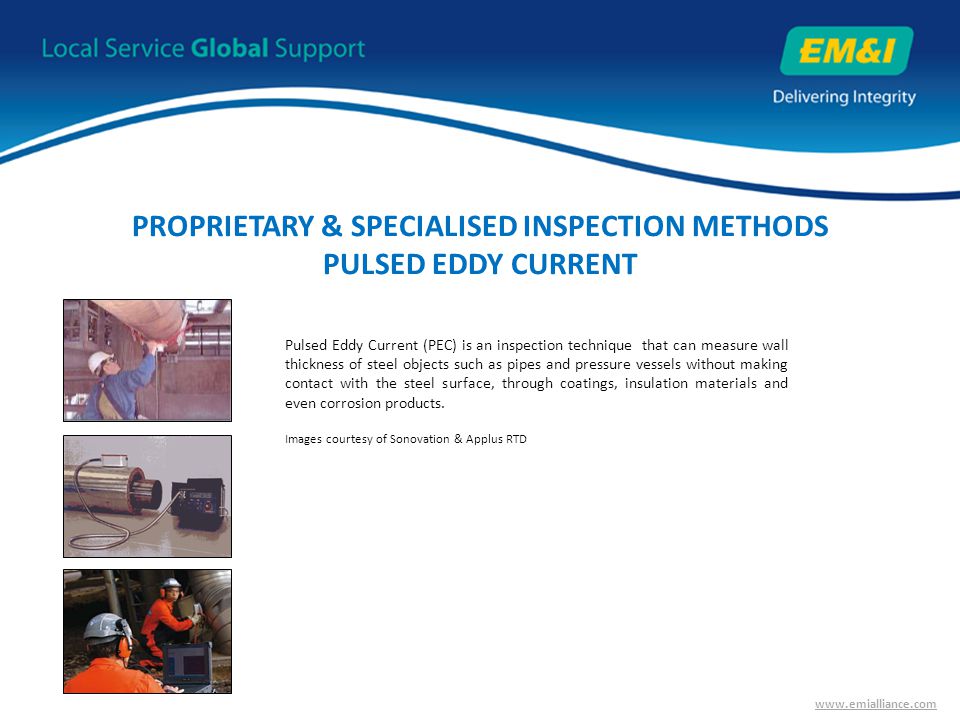 Local Service Global Support

EM&I

Delivering Integrity

PROPRIETARY & SPECIALISED INSPECTION METHODS
PULSED EDDY CURRENT

Pulsed Eddy Current (PEC) is an inspection technique that can measure wall thickness of steel objects such as pipes and pressure vessels without making contact with the steel surface, through coatings, insulation materials and even corrosion products.

Images courtesy of Sonovation & Applus RTD

www.emialliance.com